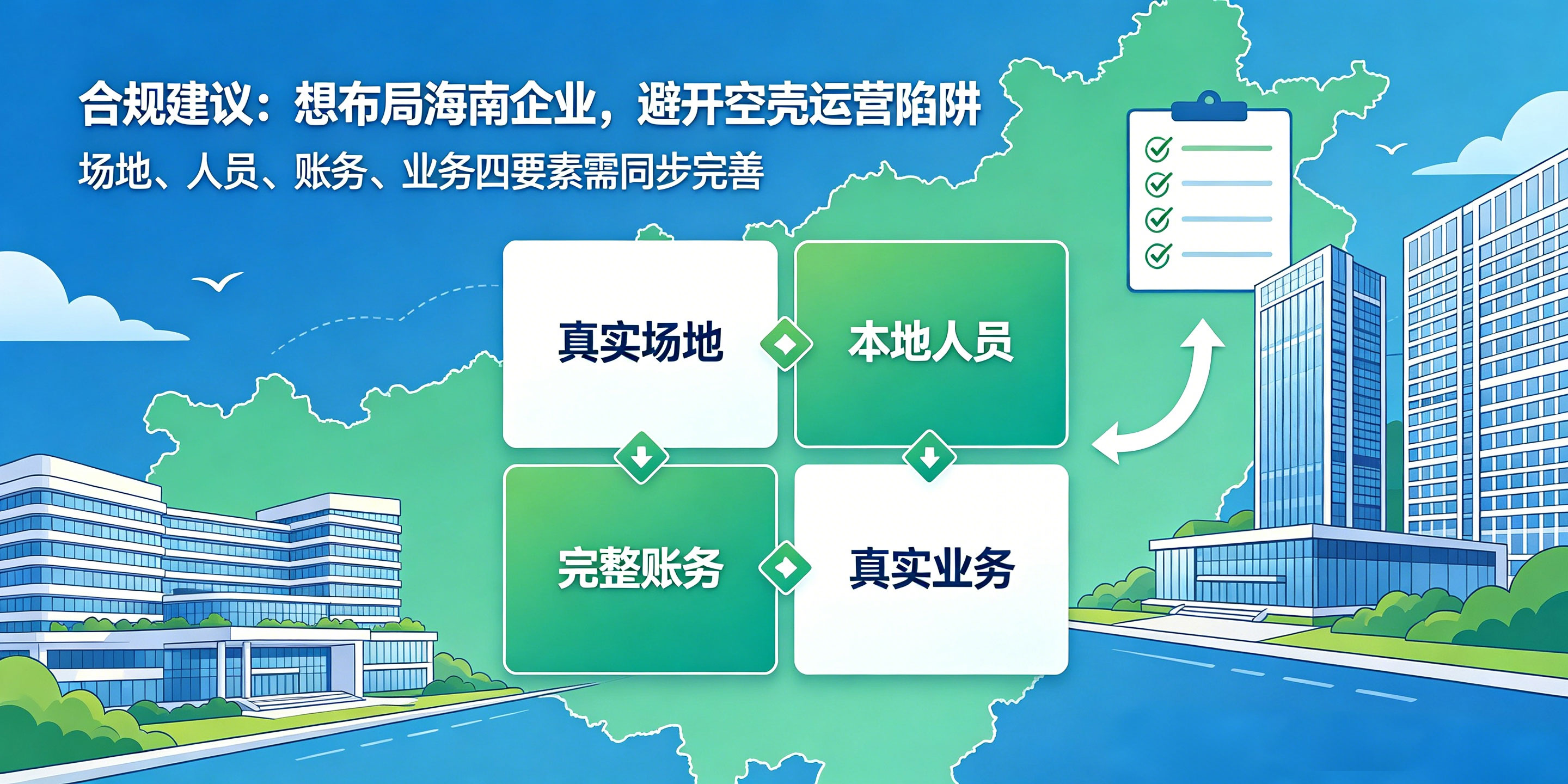 合规建议：想布局海南企业，避开空壳运营陷阱

场地、人员、账务、业务四要素需同步完善

真实场地

本地人员

完整账务

真实业务